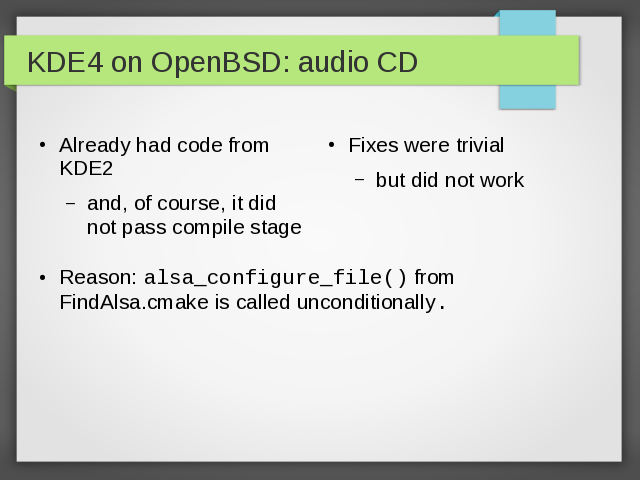 KDE4 on OpenBSD: audio CD

• Already had code from KDE2

– and, of course, it did not pass compile stage

• Fixes were trivial

– but did not work

• Reason: alsa_configure_file() from FindAlsa.cmake is called unconditionally.